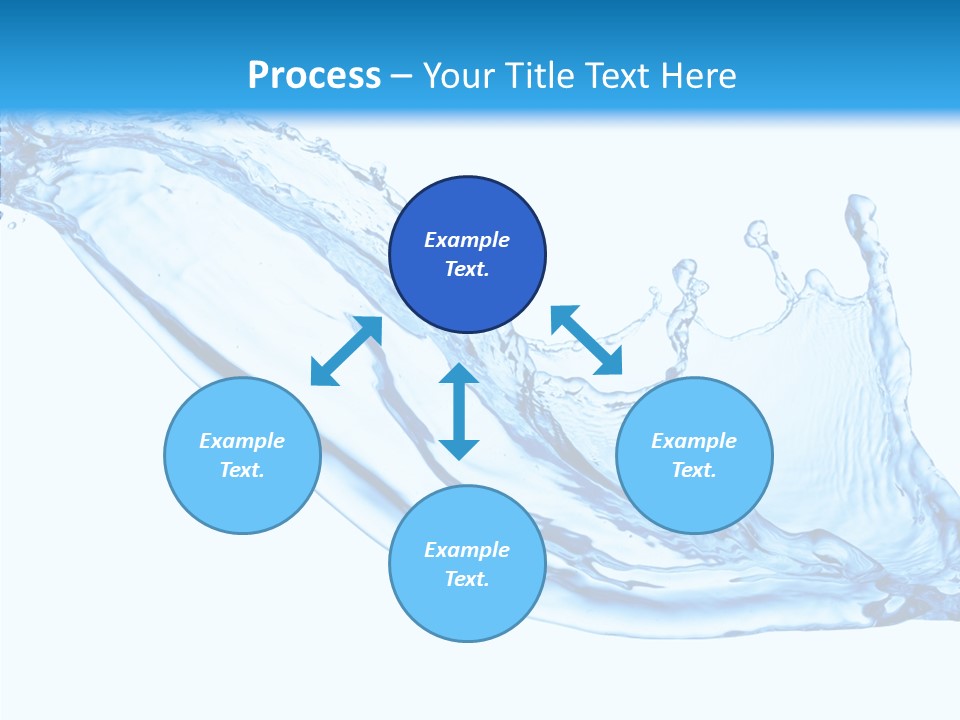 Process – Your Title Text Here

Example Text.

Example Text.

Example Text.

Example Text.